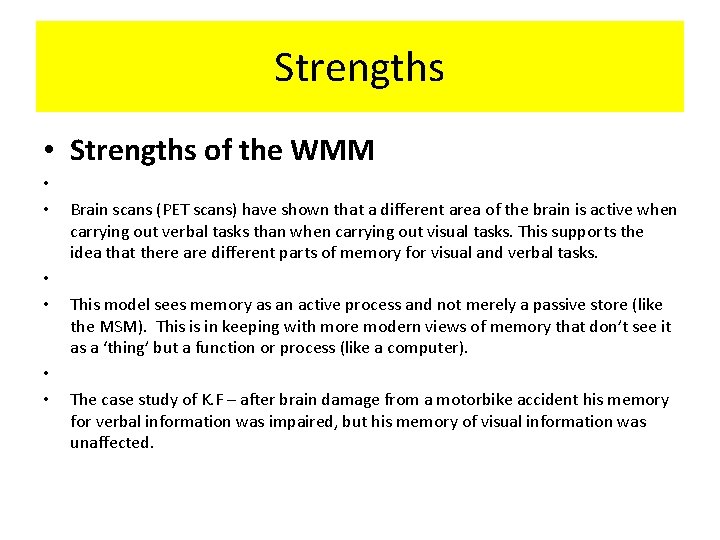 Strengths

• Strengths of the WMM

•

• Brain scans (PET scans) have shown that a different area of the brain is active when carrying out verbal tasks than when carrying out visual tasks. This supports the idea that there are different parts of memory for visual and verbal tasks.

•

• This model sees memory as an active process and not merely a passive store (like the MSM). This is in keeping with more modern views of memory that don't see it as a 'thing' but a function or process (like a computer).

•

• The case study of K.F – after brain damage from a motorbike accident his memory for verbal information was impaired, but his memory of visual information was unaffected.